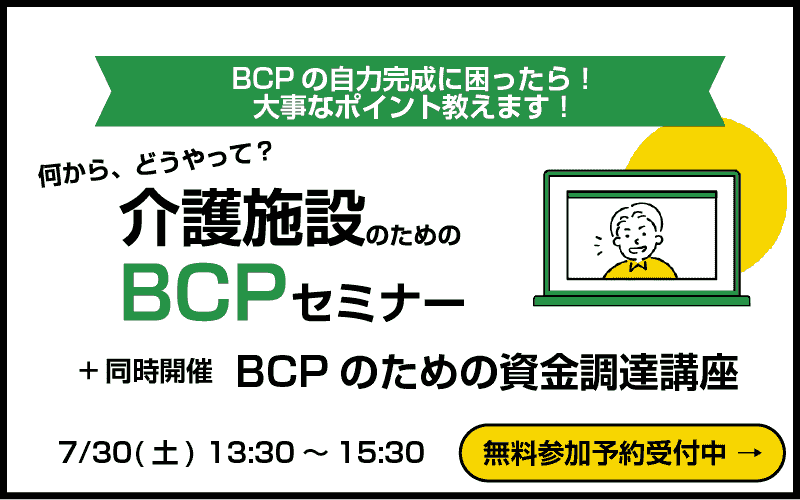 BCP の自力完成に困ったら！
大事なポイント教えます！

何から、どうやって？

介護施設のための
BCPセミナー

＋同時開催　BCP のための資金調達講座

7/30(土) 13:30 ～ 15:30

無料参加予約受付中 →